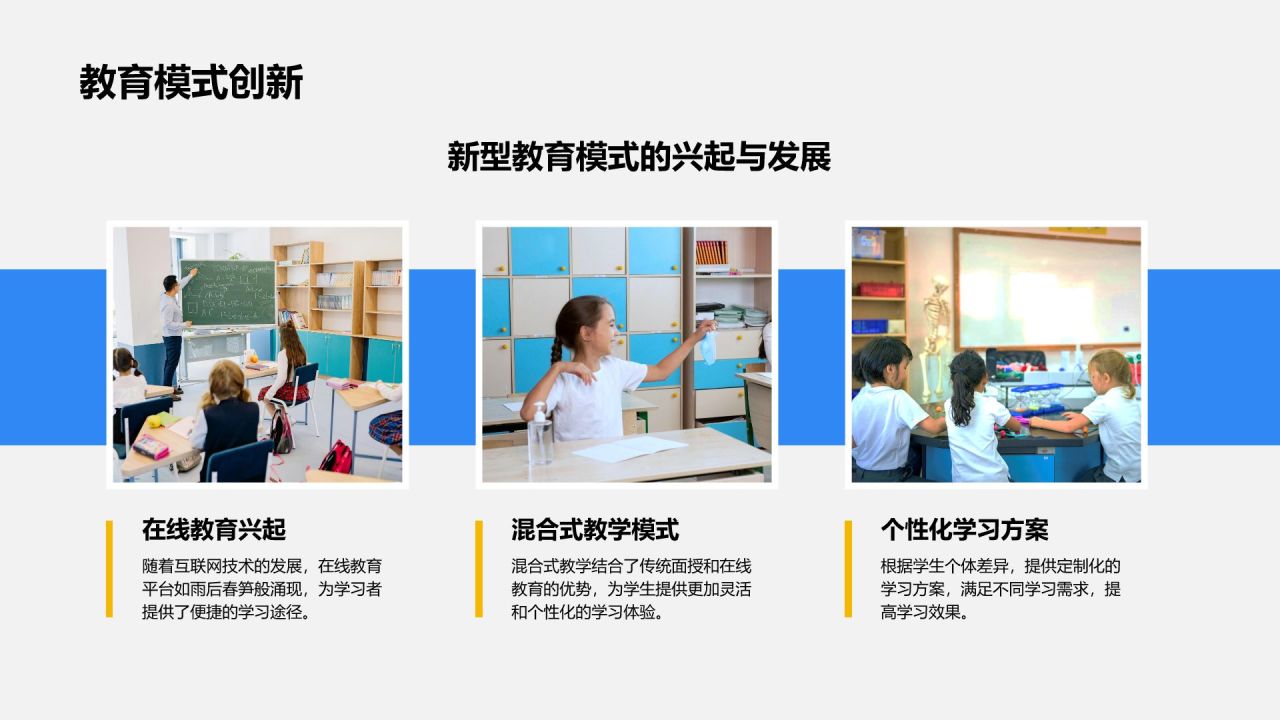 教育模式创新

新型教育模式的兴起与发展

在线教育兴起

随着互联网技术的发展，在线教育平台如雨后春笋般涌现，为学习者提供了便捷的学习途径。

混合式教学模式

混合式教学结合了传统面授和在线教育的优势，为学生提供更加灵活和个性化的学习体验。

个性化学习方案

根据学生个体差异，提供定制化的学习方案，满足不同学习需求，提高学习效果。